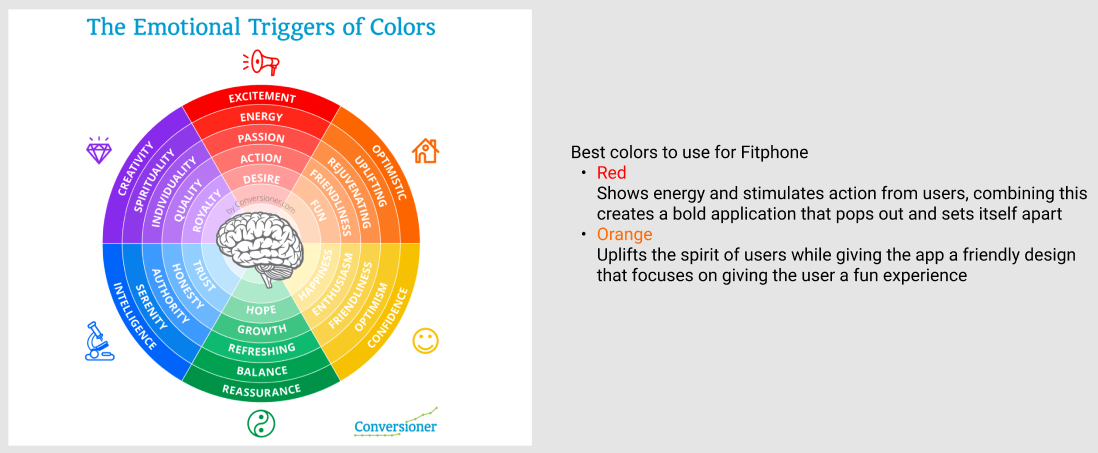 The Emotional Triggers of Colors

EXCITEMENT
ENERGY
PASSION
ACTION
DESIRE

OPTIMISTIC
UPLIFTING
REJUVENATING
FRIENDLINESS
FUN

CONFIDENCE
OPTIMISM
FRIENDLINESS
ENTHUSIASM
HAPPINESS

REASSURANCE
BALANCE
REFRESHING
GROWTH
HOPE

INTELLIGENCE
SERENITY
AUTHORITY
HONESTY
TRUST

CREATIVITY
SPIRITUALITY
INDIVIDUALITY
QUALITY
ROYALTY

by Conversioner.com

Conversioner

Best colors to use for Fitphone
• Red
Shows energy and stimulates action from users, combining this creates a bold application that pops out and sets itself apart
• Orange
Uplifts the spirit of users while giving the app a friendly design that focuses on giving the user a fun experience